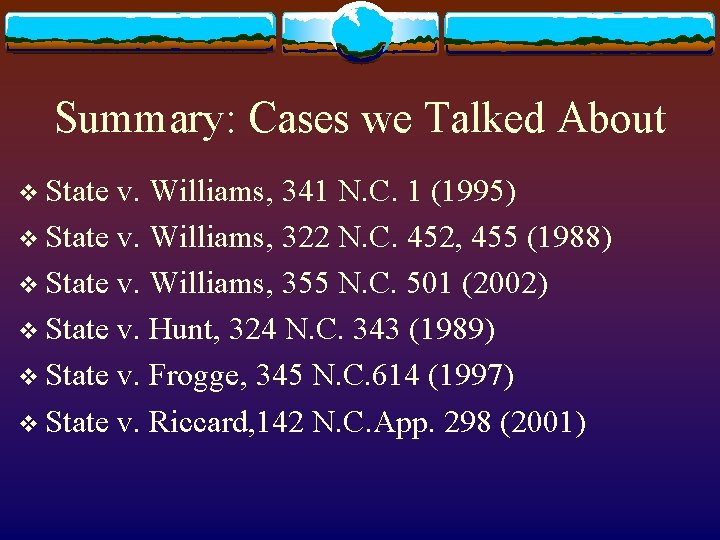 Summary: Cases we Talked About

❖ State v. Williams, 341 N.C. 1 (1995)
❖ State v. Williams, 322 N.C. 452, 455 (1988)
❖ State v. Williams, 355 N.C. 501 (2002)
❖ State v. Hunt, 324 N.C. 343 (1989)
❖ State v. Frogge, 345 N.C.614 (1997)
❖ State v. Riccard,142 N.C.App. 298 (2001)